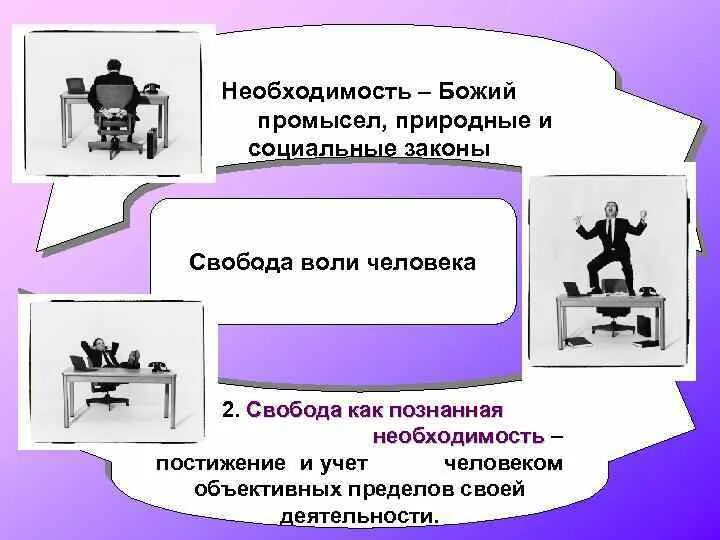 Необходимость – Божий промысел, природные и социальные законы

Свобода воли человека

2. Свобода как познанная необходимость – постижение и учет человеком объективных пределов своей деятельности.